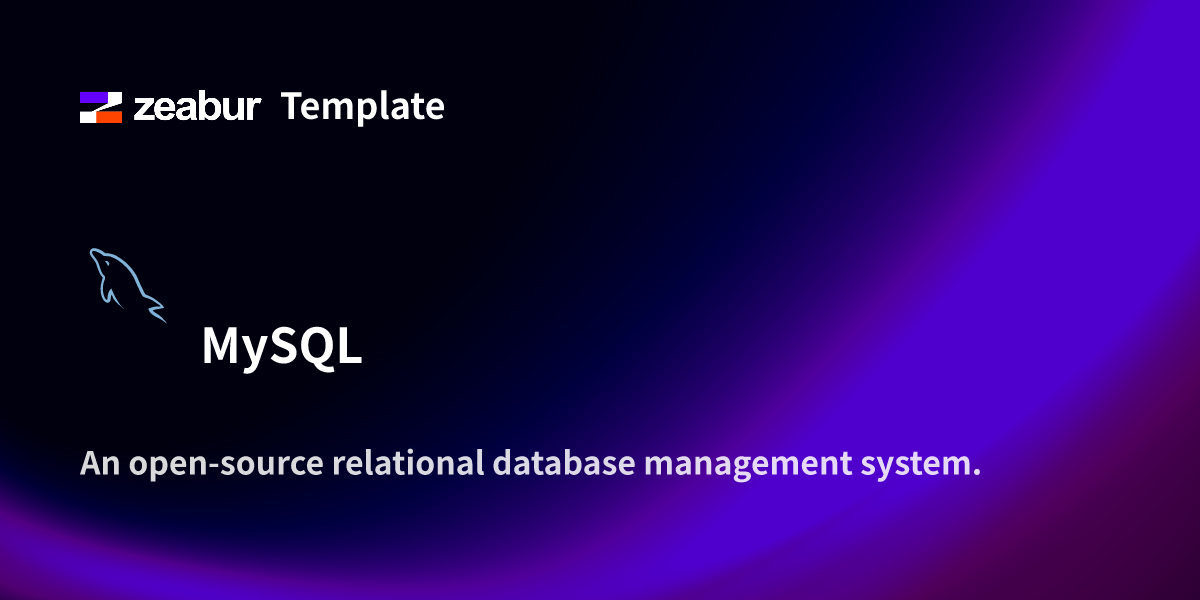 zeabur Template

MySQL

An open-source relational database management system.